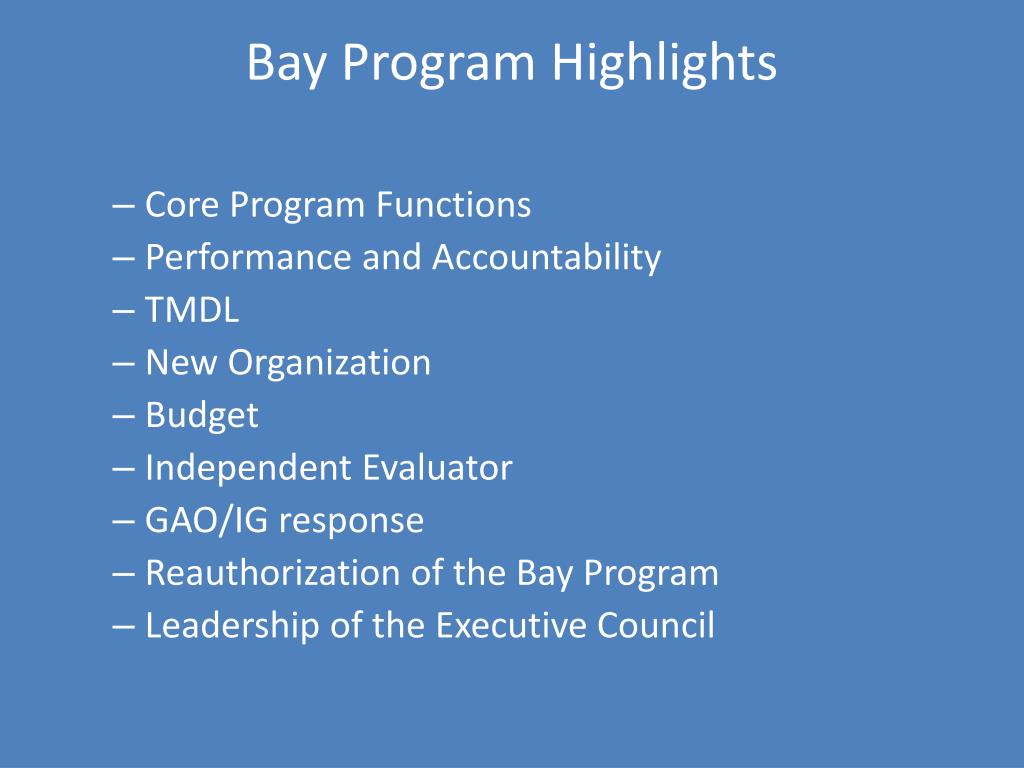 Bay Program Highlights

– Core Program Functions
– Performance and Accountability
– TMDL
– New Organization
– Budget
– Independent Evaluator
– GAO/IG response
– Reauthorization of the Bay Program
– Leadership of the Executive Council